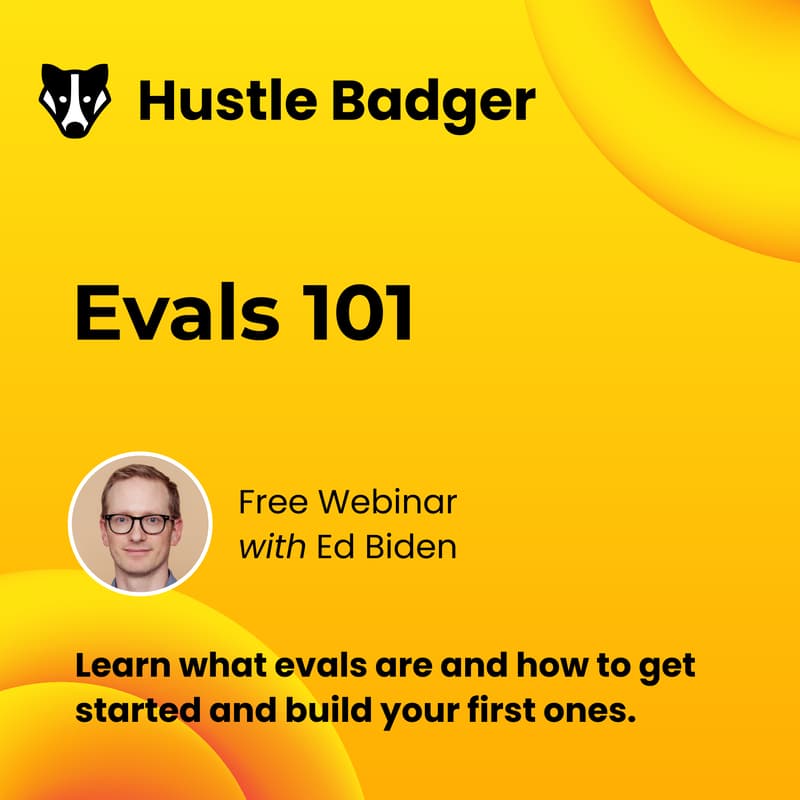 Hustle Badger

Evals 101

Free Webinar
with Ed Biden

Learn what evals are and how to get started and build your first ones.